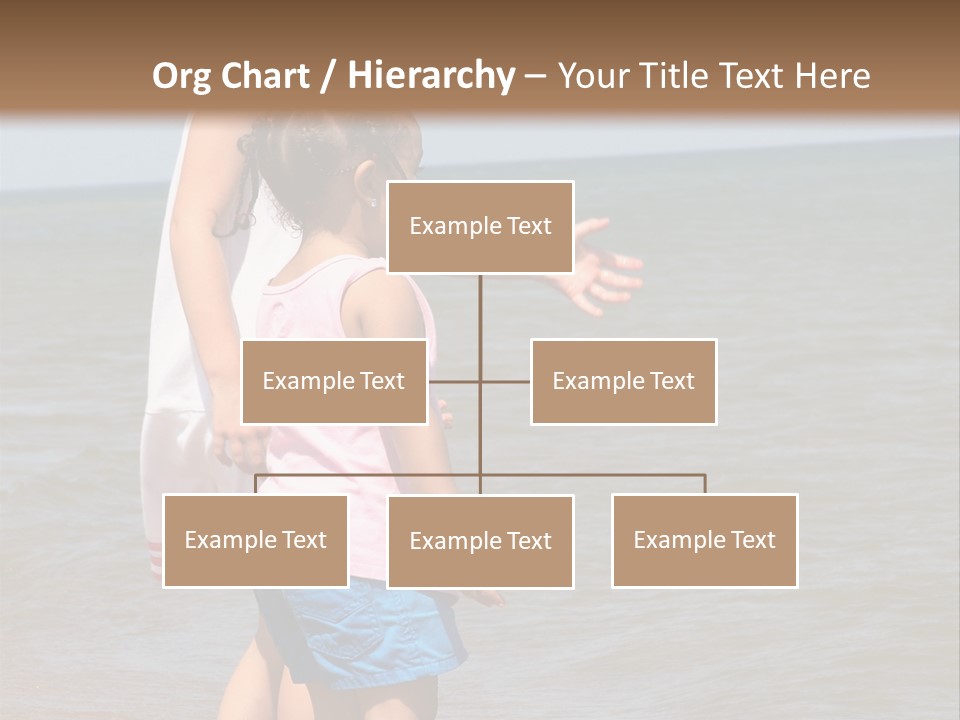 Org Chart / Hierarchy – Your Title Text Here

Example Text

Example Text

Example Text

Example Text

Example Text

Example Text